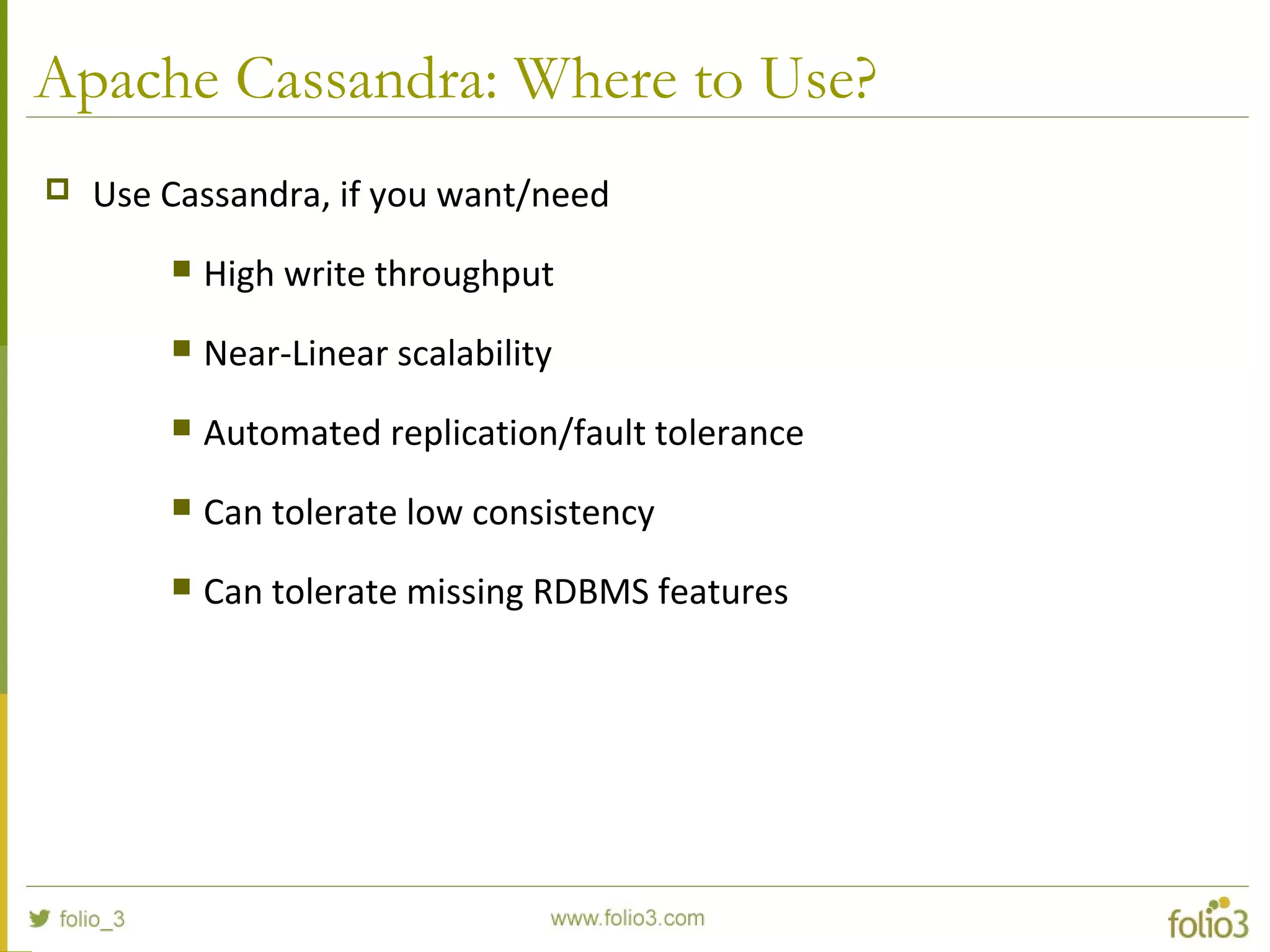 Apache Cassandra: Where to Use?

Use Cassandra, if you want/need

High write throughput

Near-Linear scalability

Automated replication/fault tolerance

Can tolerate low consistency

Can tolerate missing RDBMS features

folio_3

www.folio3.com

folio3